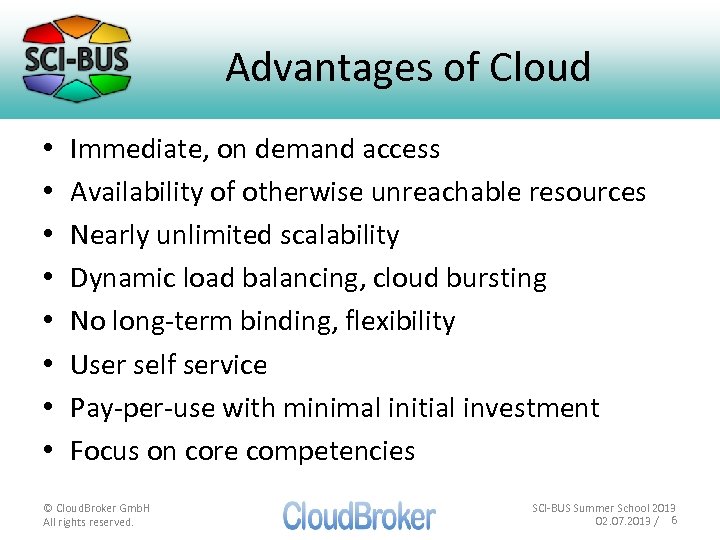 SCI-BUS

Advantages of Cloud

• Immediate, on demand access
• Availability of otherwise unreachable resources
• Nearly unlimited scalability
• Dynamic load balancing, cloud bursting
• No long-term binding, flexibility
• User self service
• Pay-per-use with minimal initial investment
• Focus on core competencies

© CloudBroker GmbH
All rights reserved.

CloudBroker

SCI-BUS Summer School 2013
02.07.2013 / 6